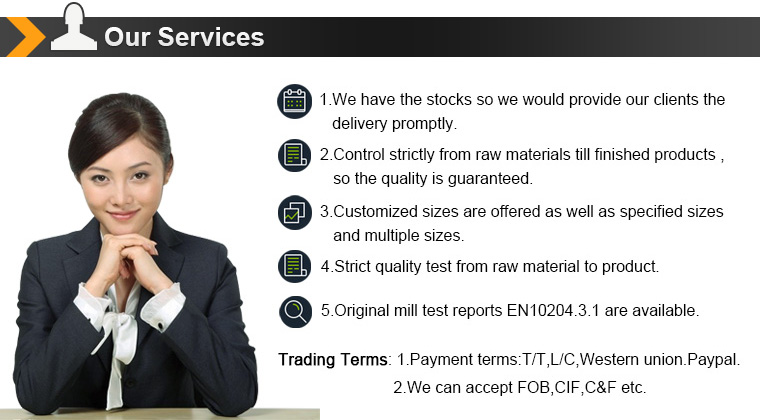 Our Services

1.We have the stocks so we would provide our clients the delivery promptly.

2.Control strictly from raw materials till finished products , so the quality is guaranteed.

3.Customized sizes are offered as well as specified sizes and multiple sizes.

4.Strict quality test from raw material to product.

5.Original mill test reports EN10204.3.1 are available.

Trading Terms: 1.Payment terms:T/T,L/C,Western union.Paypal.
2.We can accept FOB,CIF,C&F etc.